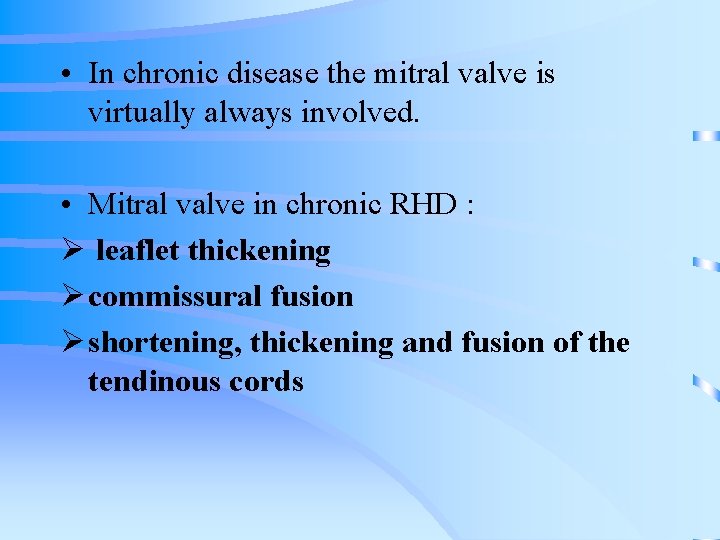 • In chronic disease the mitral valve is virtually always involved.

• Mitral valve in chronic RHD :

➢ leaflet thickening

➢ commissural fusion

➢ shortening, thickening and fusion of the tendinous cords